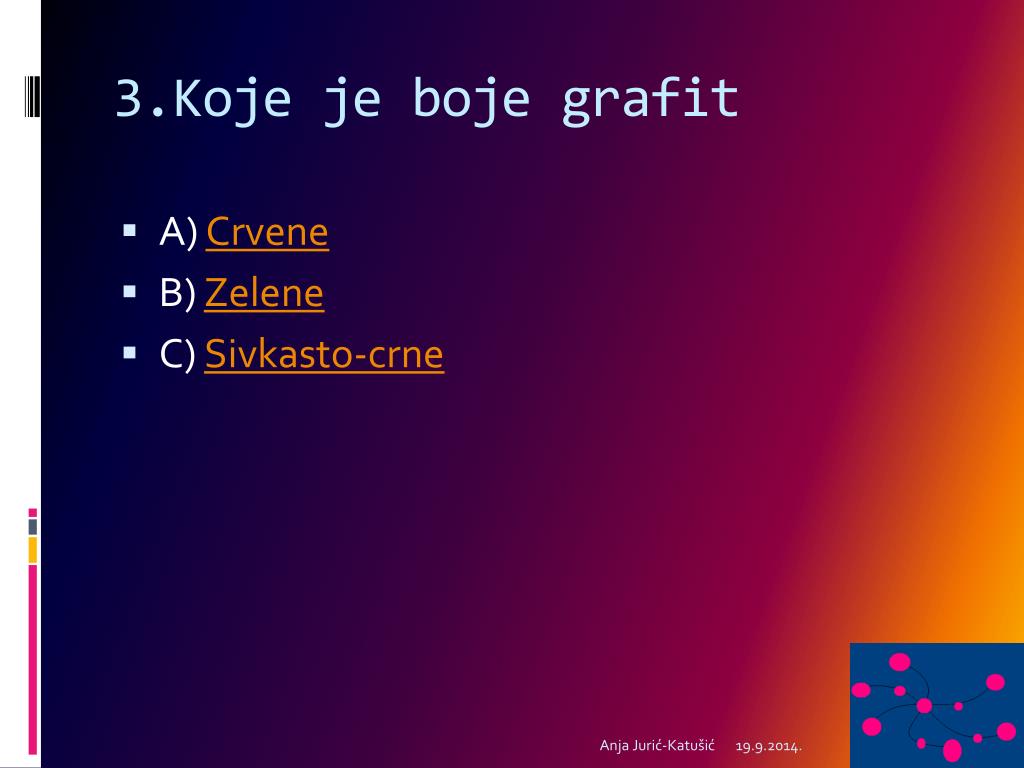 3.Koje je boje grafit

- A) Crvene
- B) Zelene
- C) Sivkasto-crne

Anja Jurić-Katušić 19.9.2014.